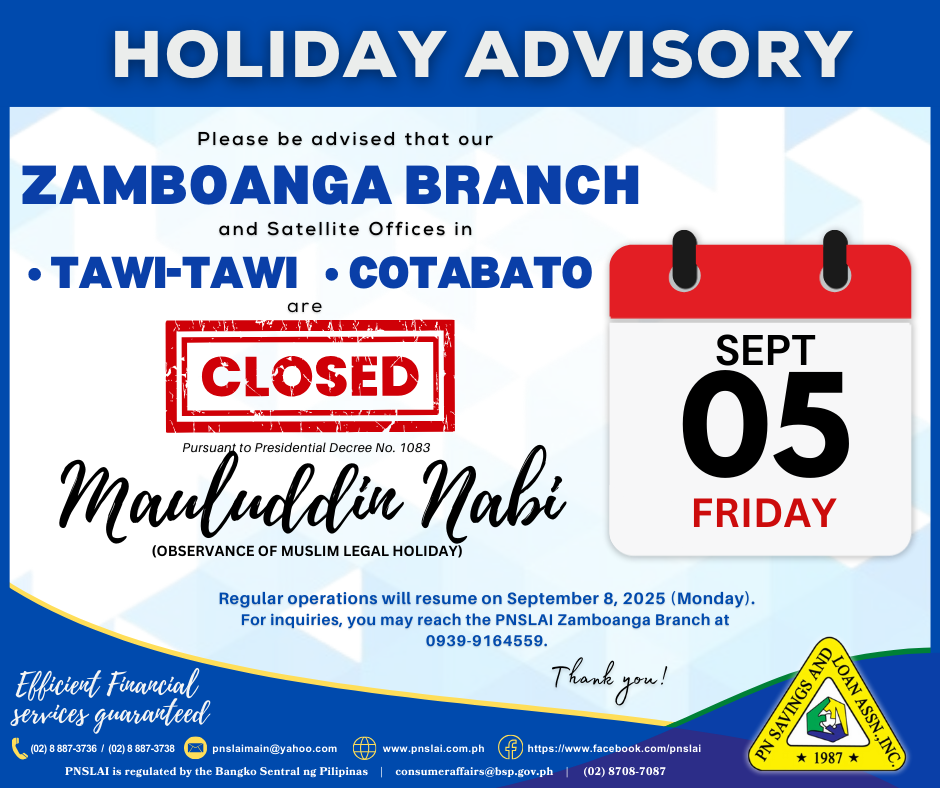 HOLIDAY ADVISORY

Please be advised that our

ZAMBOANGA BRANCH

and Satellite Offices in

• TAWI-TAWI • COTABATO

are

CLOSED

Pursuant to Presidential Decree No. 1083

Mauluddin Nabi

(OBSERVANCE OF MUSLIM LEGAL HOLIDAY)

SEPT
05
FRIDAY

Regular operations will resume on September 8, 2025 (Monday).
For inquiries, you may reach the PNSLAI Zamboanga Branch at 0939-9164559.

Thank you!

Efficient Financial services guaranteed

PN SAVINGS AND LOAN ASSN., INC.
★ 1987 ★

(02) 8 887-3736 / (02) 8 887-3738 pnslaimain@yahoo.com www.pnslai.com.ph https://www.facebook.com/pnslai

PNSLAI is regulated by the Bangko Sentral ng Pilipinas | consumeraffairs@bsp.gov.ph | (02) 8708-7087